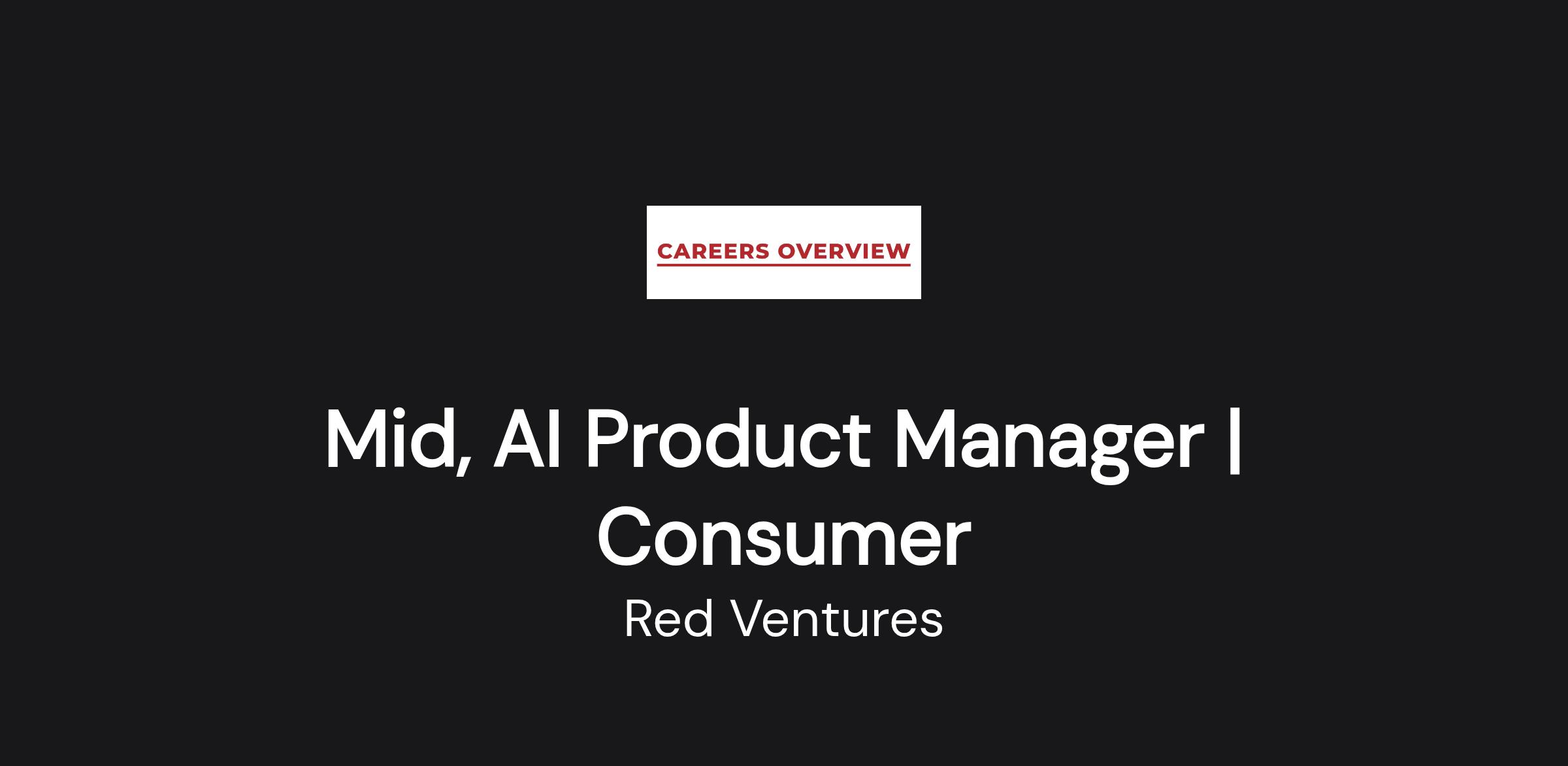 CAREERS OVERVIEW

Mid, AI Product Manager | Consumer

Red Ventures